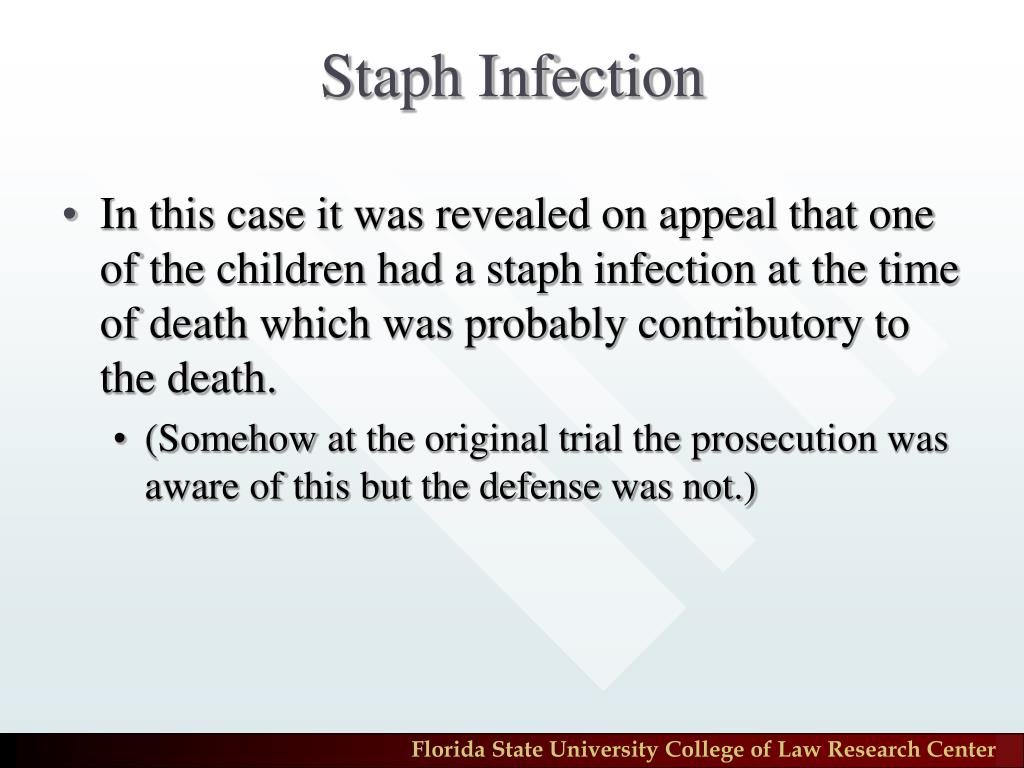 Staph Infection

• In this case it was revealed on appeal that one of the children had a staph infection at the time of death which was probably contributory to the death.

• (Somehow at the original trial the prosecution was aware of this but the defense was not.)

Florida State University College of Law Research Center